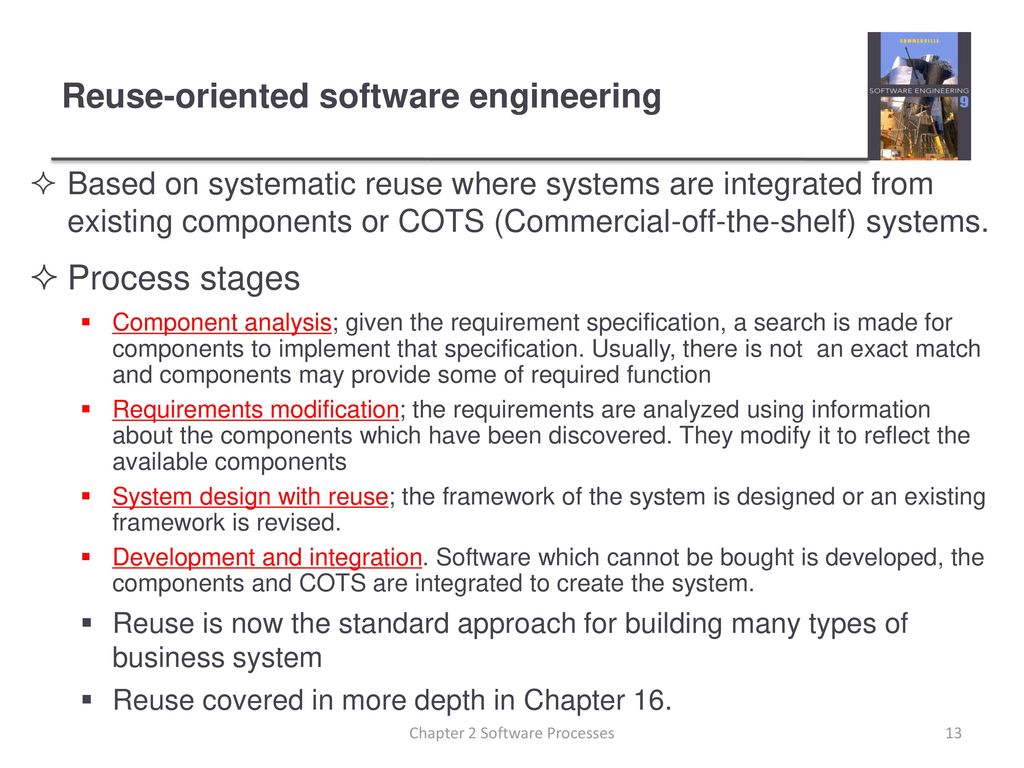 Reuse-oriented software engineering

SOMMERVILLE
SOFTWARE ENGINEERING
9

✧ Based on systematic reuse where systems are integrated from existing components or COTS (Commercial-off-the-shelf) systems.

✧ Process stages

▪ Component analysis; given the requirement specification, a search is made for components to implement that specification. Usually, there is not an exact match and components may provide some of required function

▪ Requirements modification; the requirements are analyzed using information about the components which have been discovered. They modify it to reflect the available components

▪ System design with reuse; the framework of the system is designed or an existing framework is revised.

▪ Development and integration. Software which cannot be bought is developed, the components and COTS are integrated to create the system.

▪ Reuse is now the standard approach for building many types of business system

▪ Reuse covered in more depth in Chapter 16.

Chapter 2 Software Processes

13